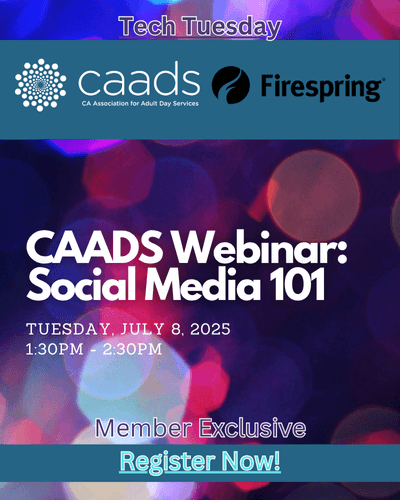 Tech Tuesday

caads
CA Association for Adult Day Services

Firespring

CAADS Webinar: Social Media 101

TUESDAY, JULY 8, 2025
1:30PM - 2:30PM

Member Exclusive

Register Now!